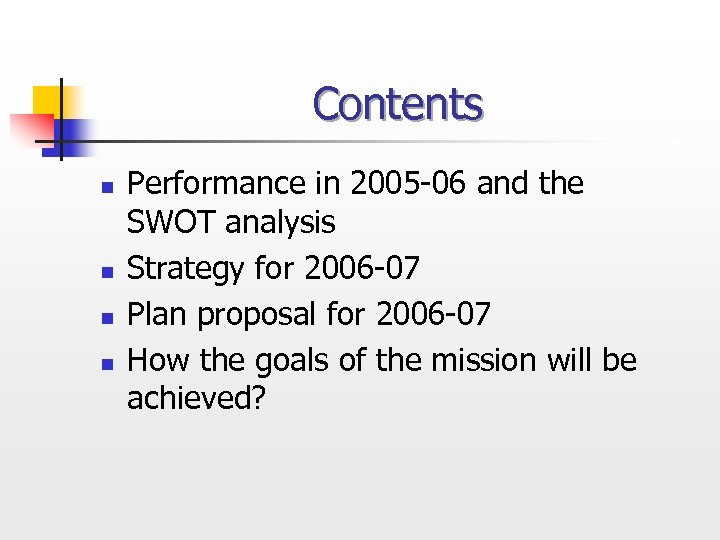 Contents

- Performance in 2005-06 and the SWOT analysis
- Strategy for 2006-07
- Plan proposal for 2006-07
- How the goals of the mission will be achieved?